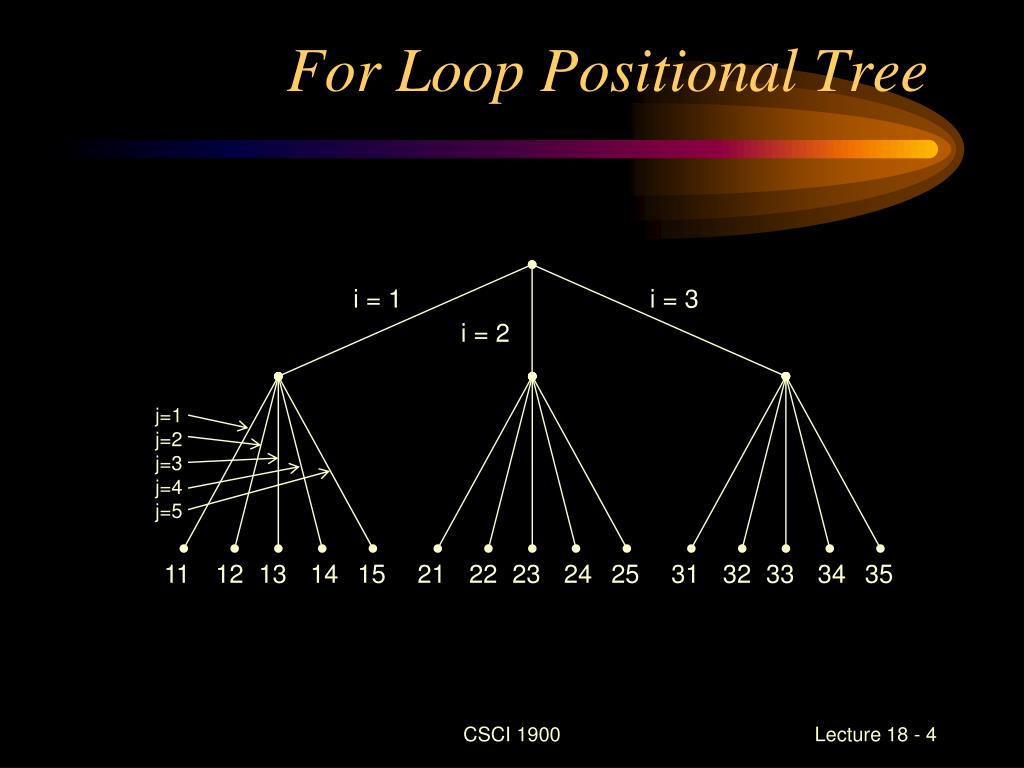 For Loop Positional Tree

i = 1

i = 2

i = 3

j=1
j=2
j=3
j=4
j=5

11 12 13 14 15 21 22 23 24 25 31 32 33 34 35

CSCI 1900

Lecture 18 - 4